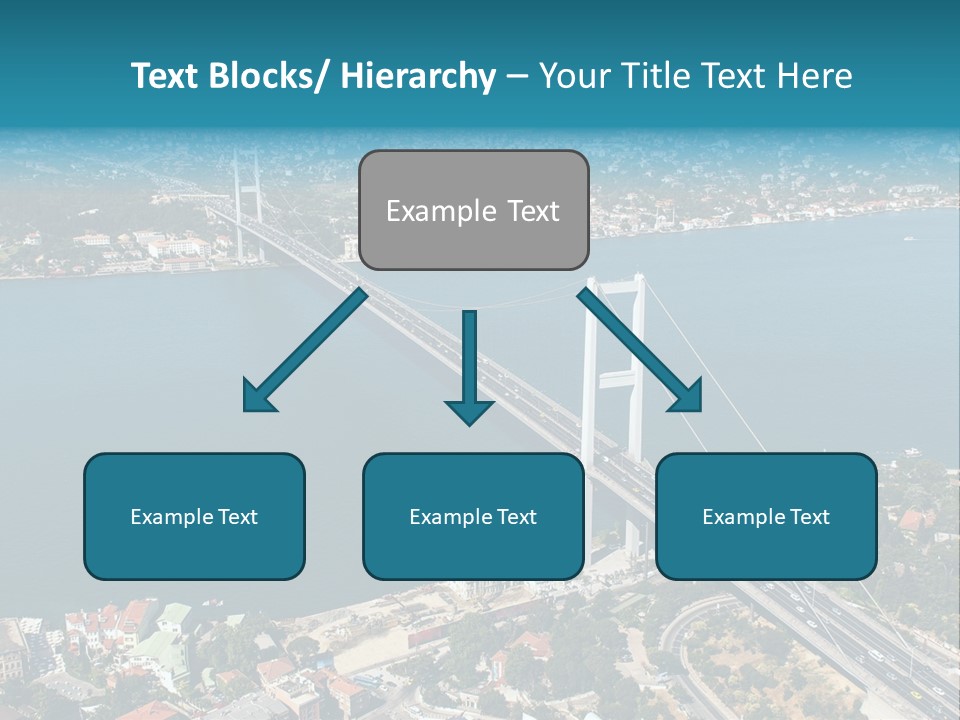 Text Blocks/ Hierarchy – Your Title Text Here

Example Text

Example Text

Example Text

Example Text